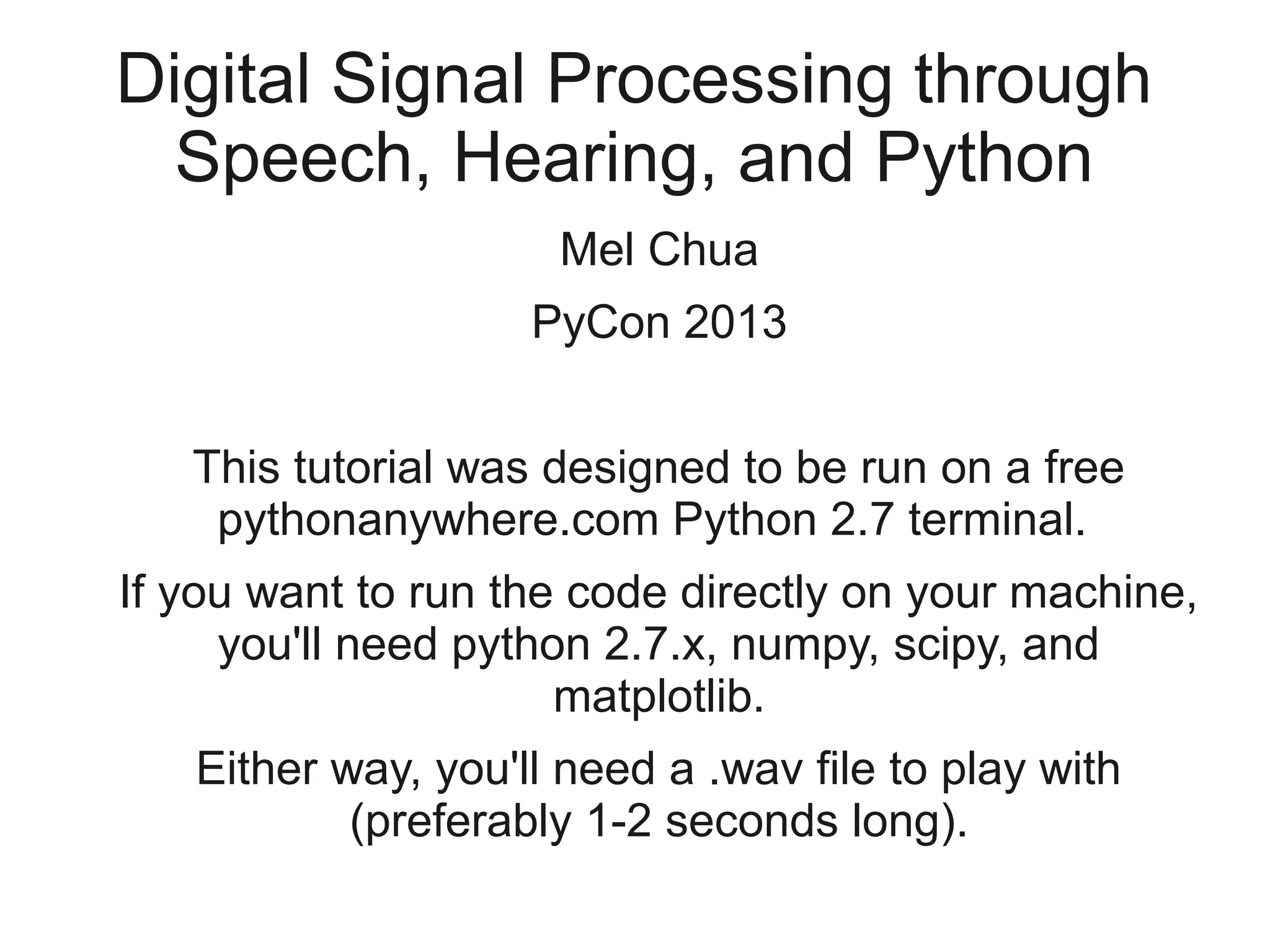 Digital Signal Processing through Speech, Hearing, and Python

Mel Chua

PyCon 2013

This tutorial was designed to be run on a free pythonanywhere.com Python 2.7 terminal.

If you want to run the code directly on your machine, you'll need python 2.7.x, numpy, scipy, and matplotlib.

Either way, you'll need a .wav file to play with (preferably 1-2 seconds long).